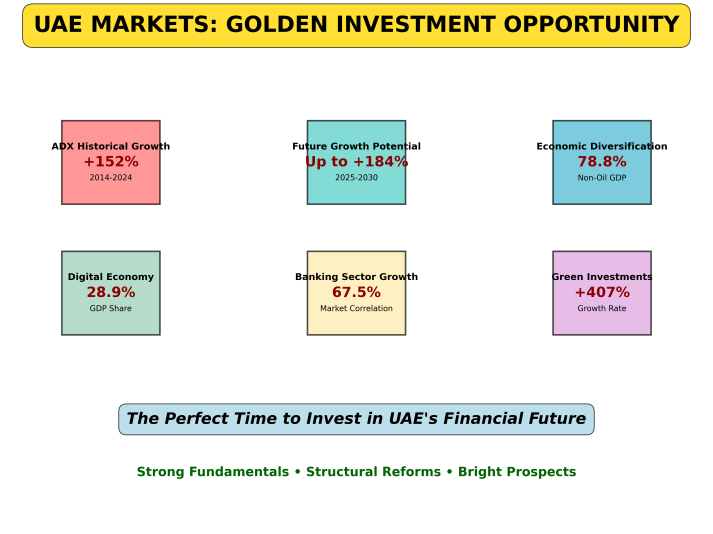 UAE MARKETS: GOLDEN INVESTMENT OPPORTUNITY

ADX Historical Growth
+152%
2014-2024

Future Growth Potential
Up to +184%
2025-2030

Economic Diversification
78.8%
Non-Oil GDP

Digital Economy
28.9%
GDP Share

Banking Sector Growth
67.5%
Market Correlation

Green Investments
+407%
Growth Rate

The Perfect Time to Invest in UAE's Financial Future

Strong Fundamentals • Structural Reforms • Bright Prospects